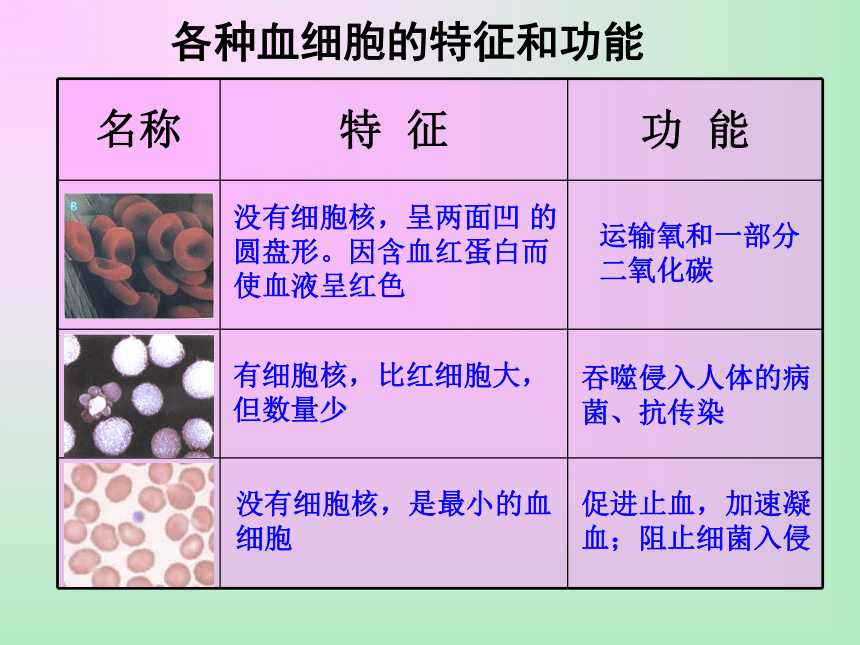 各种血细胞的特征和功能

| 名称 | 特 征 | 功 能 |
|---|---|---|
| B | 没有细胞核，呈两面凹 的圆盘形。因含血红蛋白而使血液呈红色 | 运输氧和一部分二氧化碳 |
|  | 有细胞核，比红细胞大，但数量少 | 吞噬侵入人体的病菌、抗传染 |
|  | 没有细胞核，是最小的血细胞 | 促进止血，加速凝血；阻止细菌入侵 |